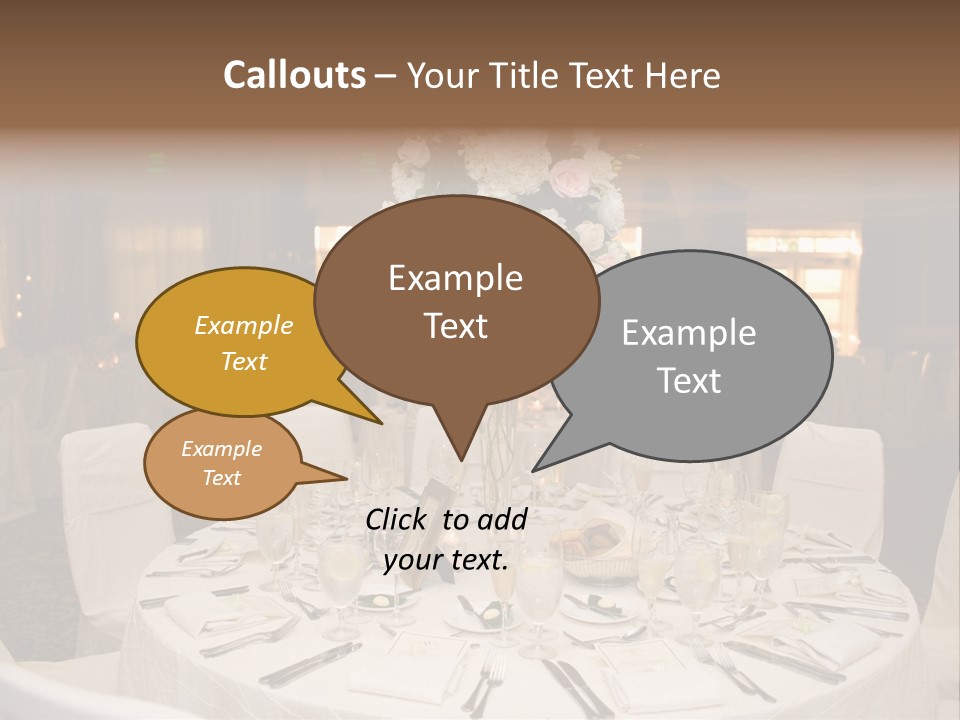 Callouts – Your Title Text Here

Example Text

Example Text

Example Text

Example Text

Click to add your text.